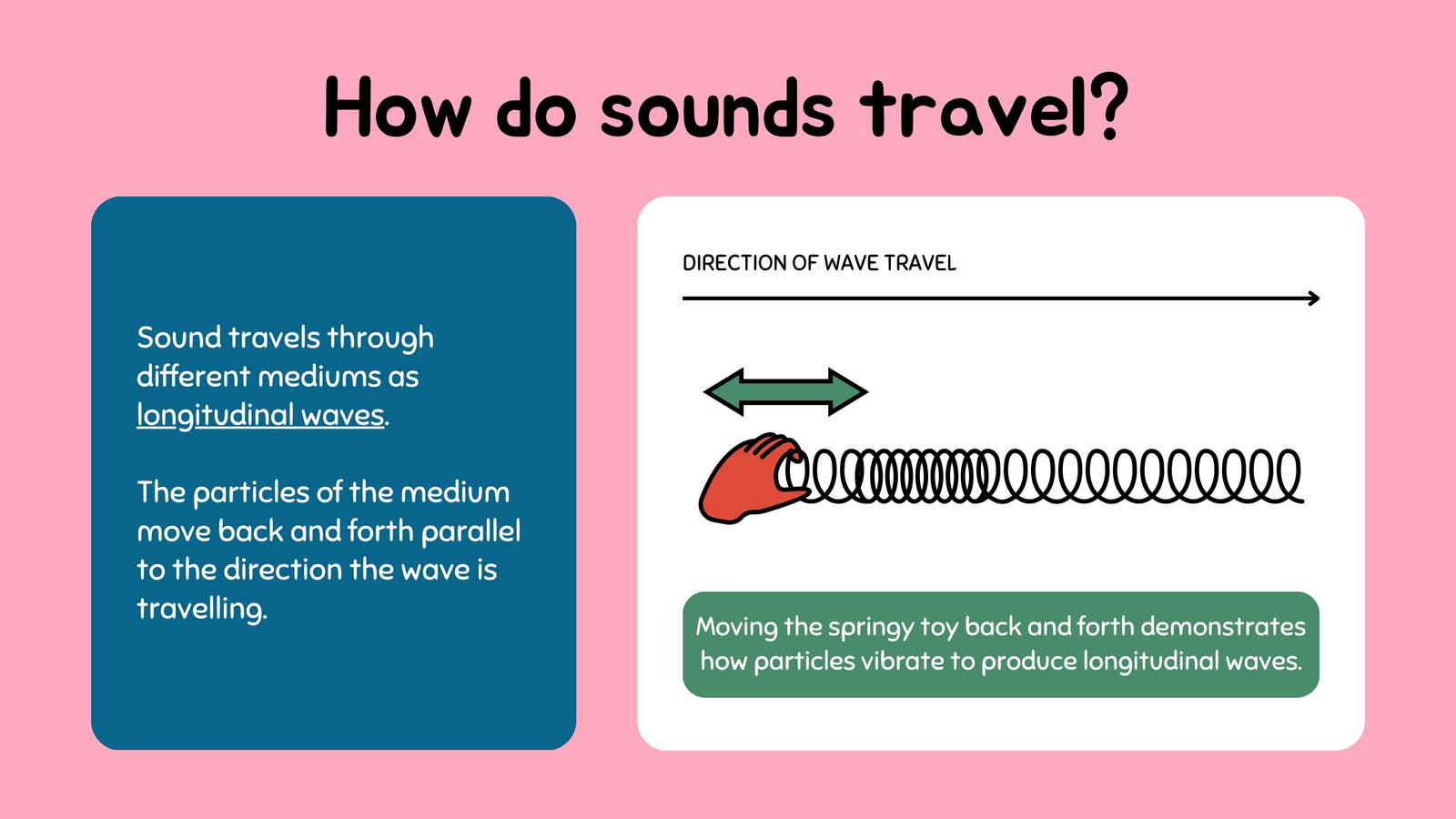 How do sounds travel?

Sound travels through different mediums as longitudinal waves.

The particles of the medium move back and forth parallel to the direction the wave is travelling.

DIRECTION OF WAVE TRAVEL

Moving the springy toy back and forth demonstrates how particles vibrate to produce longitudinal waves.